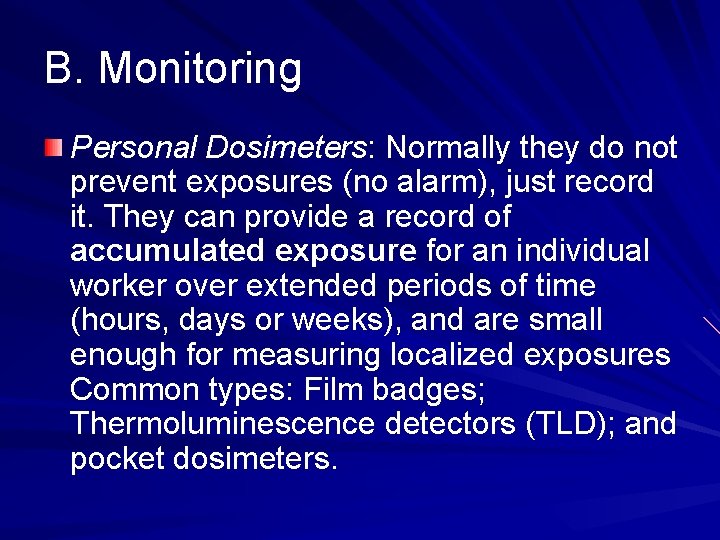 B. Monitoring

Personal Dosimeters: Normally they do not prevent exposures (no alarm), just record it. They can provide a record of accumulated exposure for an individual worker over extended periods of time (hours, days or weeks), and are small enough for measuring localized exposures Common types: Film badges; Thermoluminescence detectors (TLD); and pocket dosimeters.